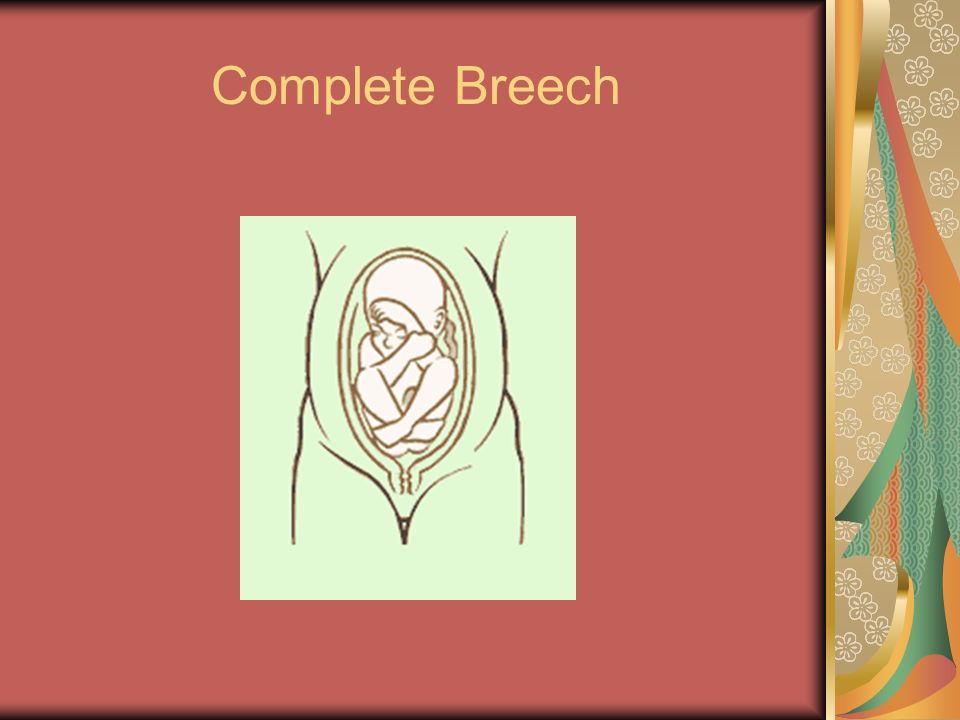 Complete Breech